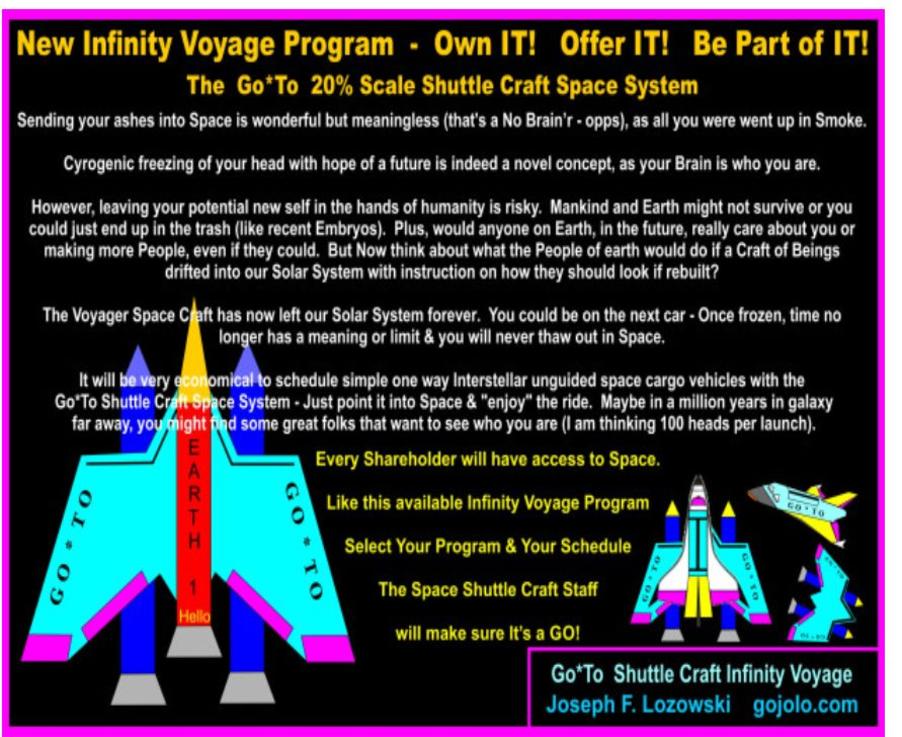 New Infinity Voyage Program - Own IT! Offer IT! Be Part of IT!

The Go*To 20% Scale Shuttle Craft Space System

Sending your ashes into Space is wonderful but meaningless (that's a No Brain'r - opps), as all you were went up in Smoke.

Cyrogenic freezing of your head with hope of a future is indeed a novel concept, as your Brain is who you are.

However, leaving your potential new self in the hands of humanity is risky. Mankind and Earth might not survive or you could just end up in the trash (like recent Embryos). Plus, would anyone on Earth, in the future, really care about you or making more People, even if they could. But Now think about what the People of earth would do if a Craft of Beings drifted into our Solar System with instruction on how they should look if rebuilt?

The Voyager Space Craft has now left our Solar System forever. You could be on the next car - Once frozen, time no longer has a meaning or limit & you will never thaw out in Space.

It will be very economical to schedule simple one way Interstellar unguided space cargo vehicles with the Go*To Shuttle Craft Space System - Just point it into Space & "enjoy" the ride. Maybe in a million years in galaxy far away, you might find some great folks that want to see who you are (I am thinking 100 heads per launch).

Every Shareholder will have access to Space.

Like this available Infinity Voyage Program

Select Your Program & Your Schedule

The Space Shuttle Craft Staff

will make sure It's a GO!

GO * TO

EARTH 1

Hello

GO * TO

GO * TO

GO * TO

GO * TO

Go*To Shuttle Craft Infinity Voyage
Joseph F. Lozowski gojolo.com